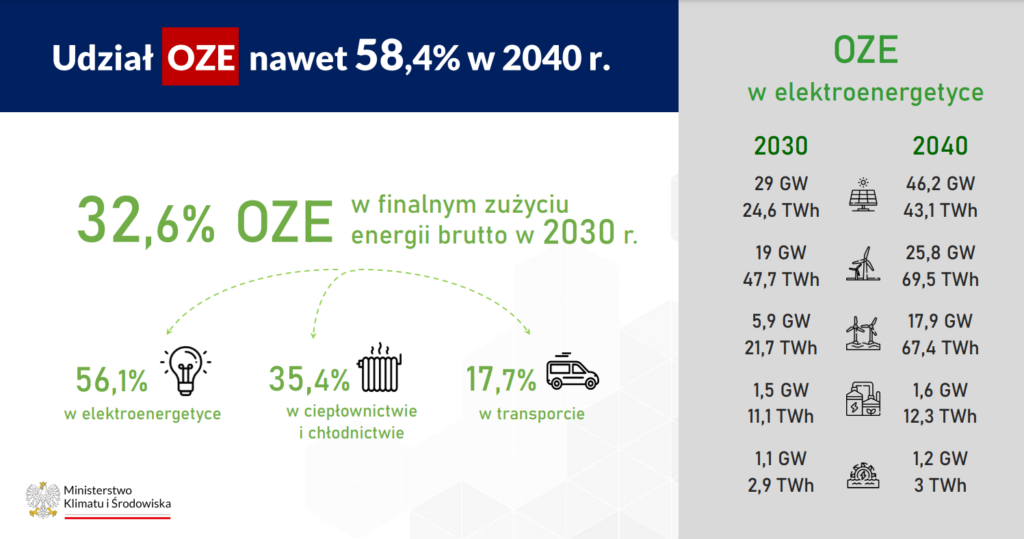 Udział OZE nawet 58,4% w 2040 r.

32,6% OZE w finalnym zużyciu energii brutto w 2030 r.

56,1% w elektroenergetyce

35,4% w ciepłownictwie i chłodnictwie

17,7% w transporcie

Ministerstwo Klimatu i Środowiska

OZE
w elektroenergetyce

| 2030 | 2040 |
|---|---|
| 29 GW 24,6 TWh | 46,2 GW 43,1 TWh |
| 19 GW 47,7 TWh | 25,8 GW 69,5 TWh |
| 5,9 GW 21,7 TWh | 17,9 GW 67,4 TWh |
| 1,5 GW 11,1 TWh | 1,6 GW 12,3 TWh |
| 1,1 GW 2,9 TWh | 1,2 GW 3 TWh |